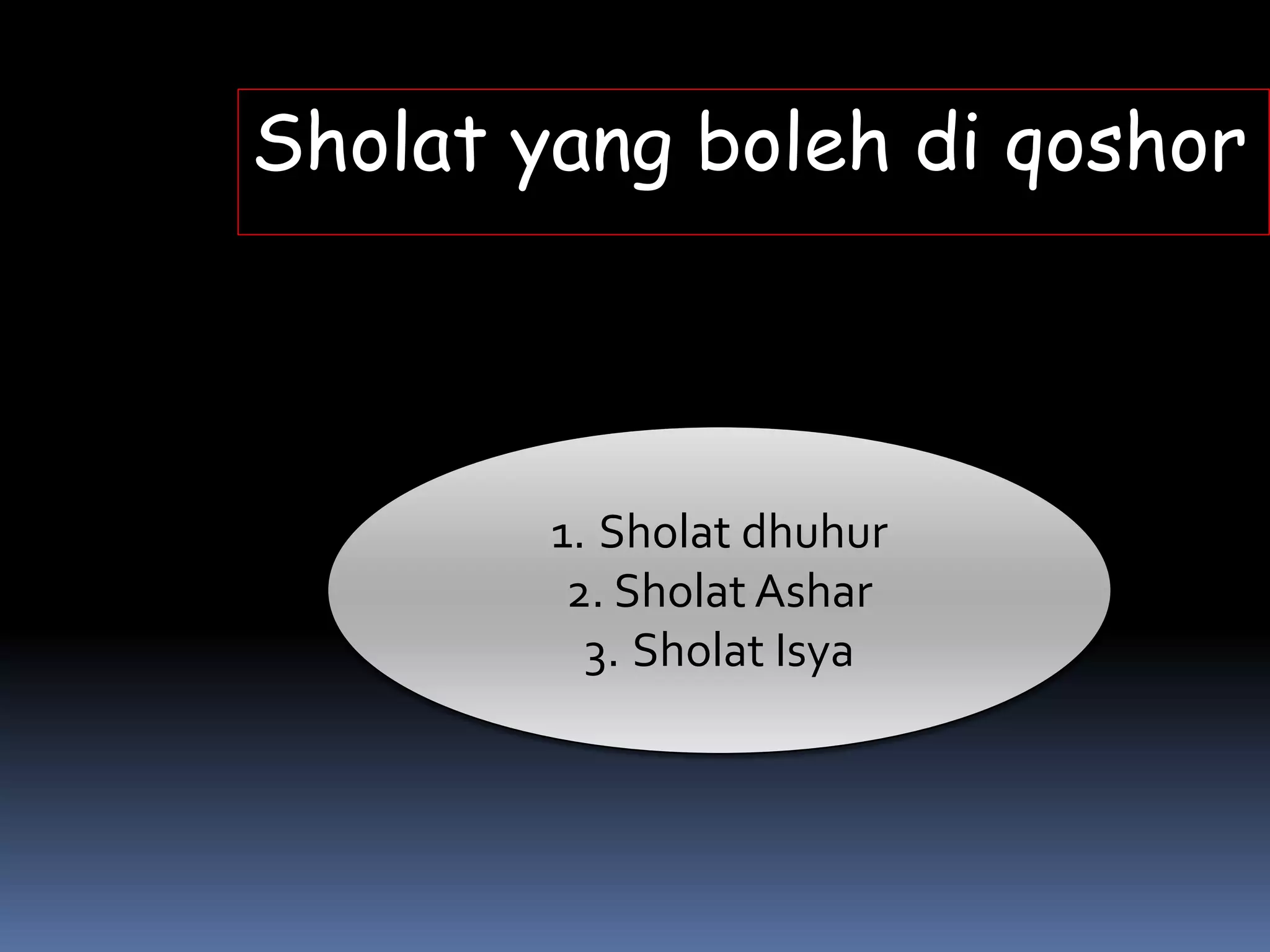 Sholat yang boleh di qoshor

1. Sholat dhuhur
2. Sholat Ashar
3. Sholat Isya